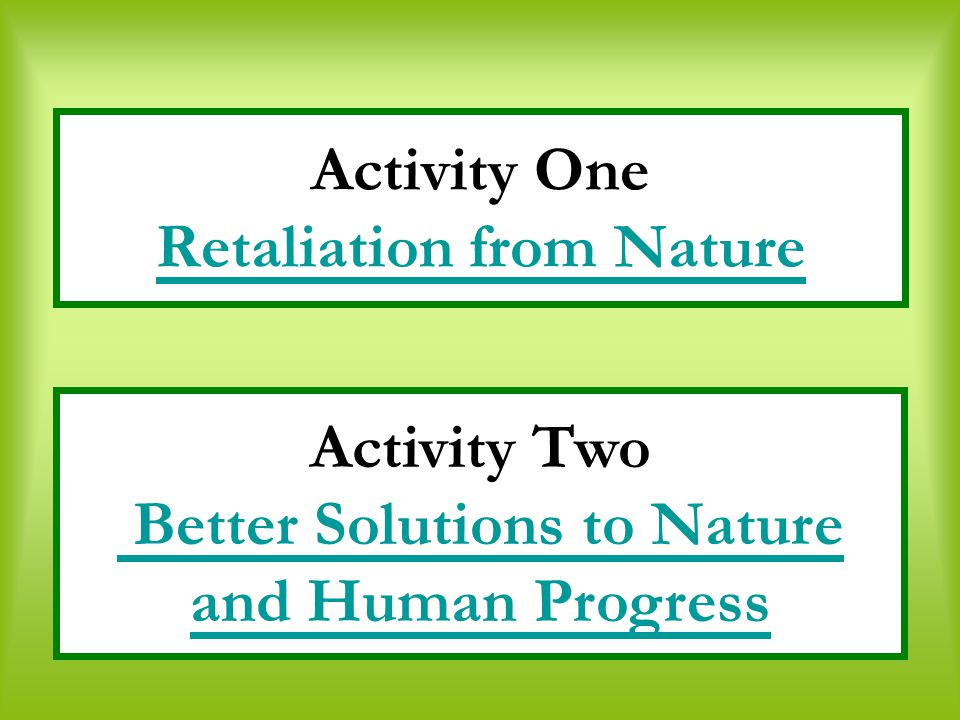 Activity One
Retaliation from Nature

Activity Two
Better Solutions to Nature and Human Progress